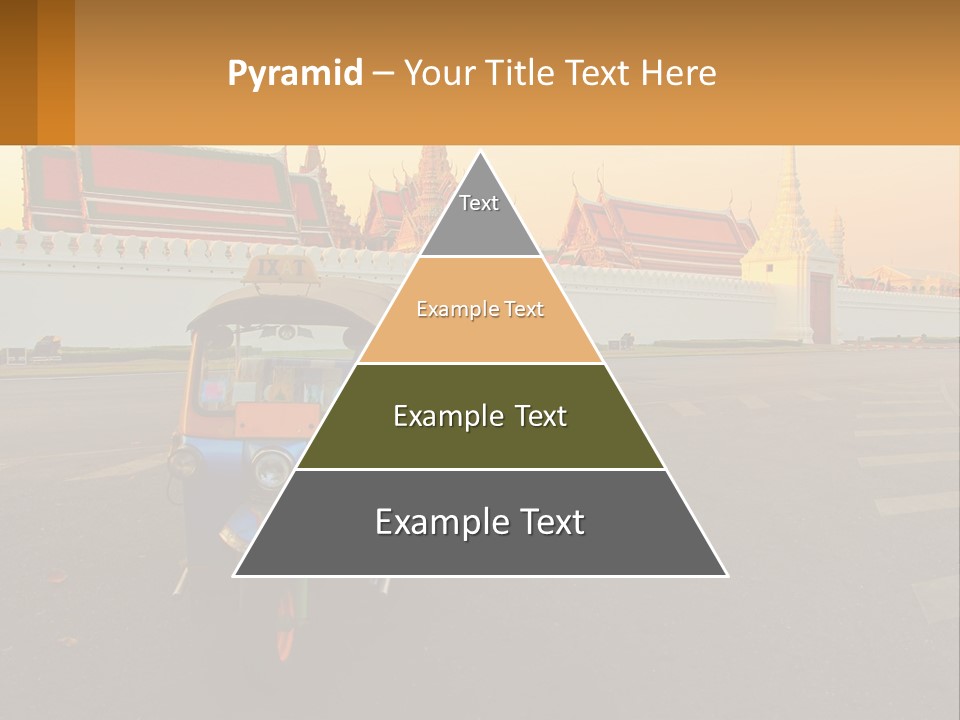 Pyramid – Your Title Text Here

Text

Example Text

Example Text

Example Text